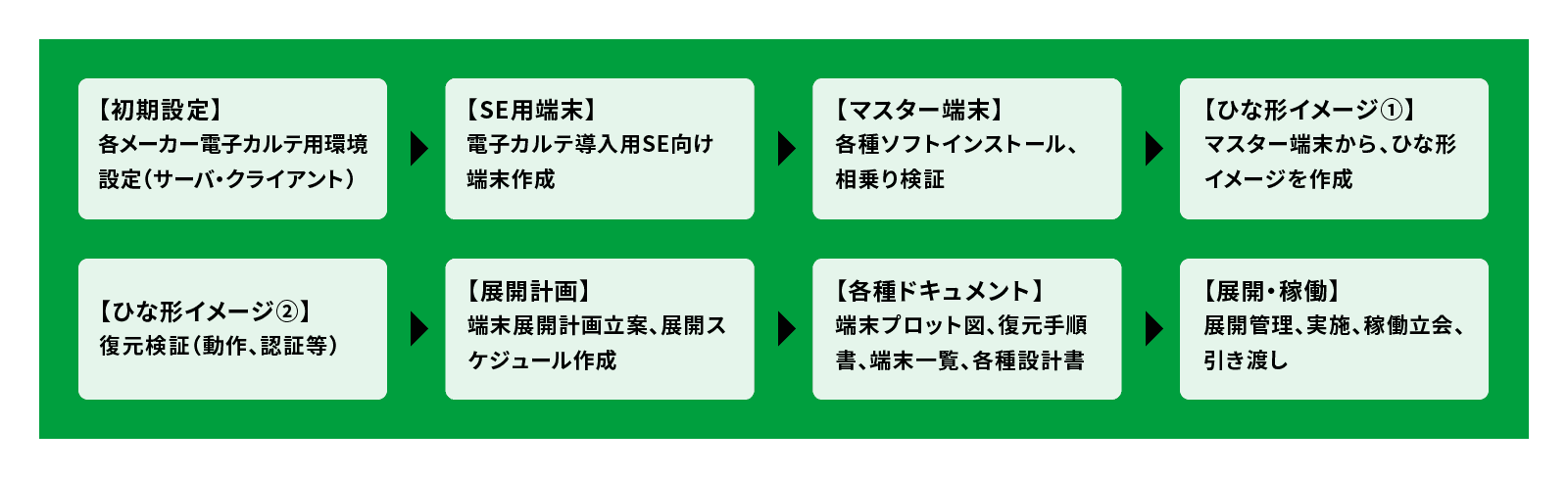 【初期設定】
各メーカー電子カルテ用環境設定（サーバ・クライアント）

【SE用端末】
電子カルテ導入用SE向け端末作成

【マスター端末】
各種ソフトインストール、相乗り検証

【ひな形イメージ①】
マスター端末から、ひな形イメージを作成

【ひな形イメージ②】
復元検証（動作、認証等）

【展開計画】
端末展開計画立案、展開スケジュール作成

【各種ドキュメント】
端末プロット図、復元手順書、端末一覧、各種設計書

【展開・稼働】
展開管理、実施、稼働立会、引き渡し